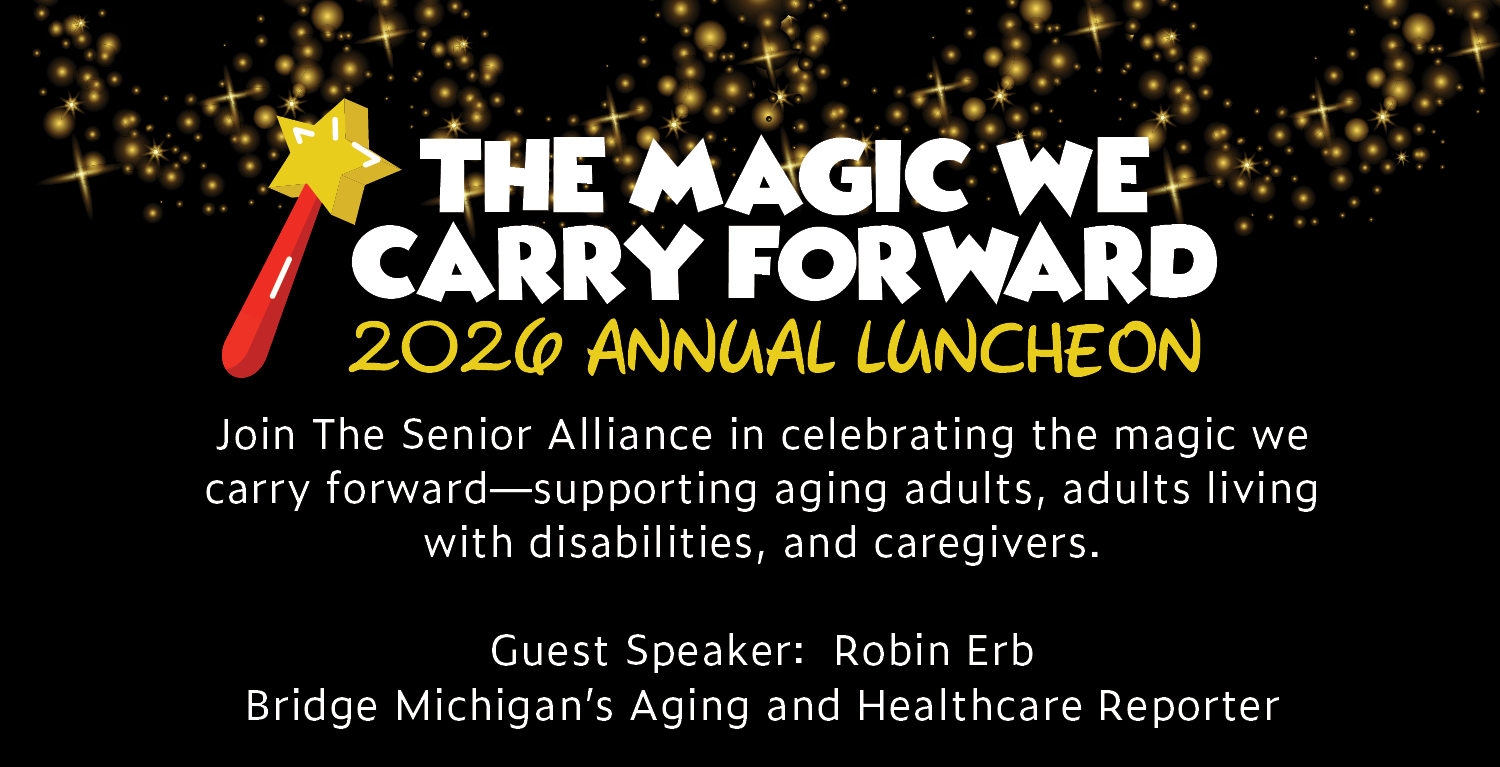 THE MAGIC WE CARRY FORWARD
2026 ANNUAL LUNCHEON

Join The Senior Alliance in celebrating the magic we carry forward—supporting aging adults, adults living with disabilities, and caregivers.

Guest Speaker: Robin Erb
Bridge Michigan's Aging and Healthcare Reporter